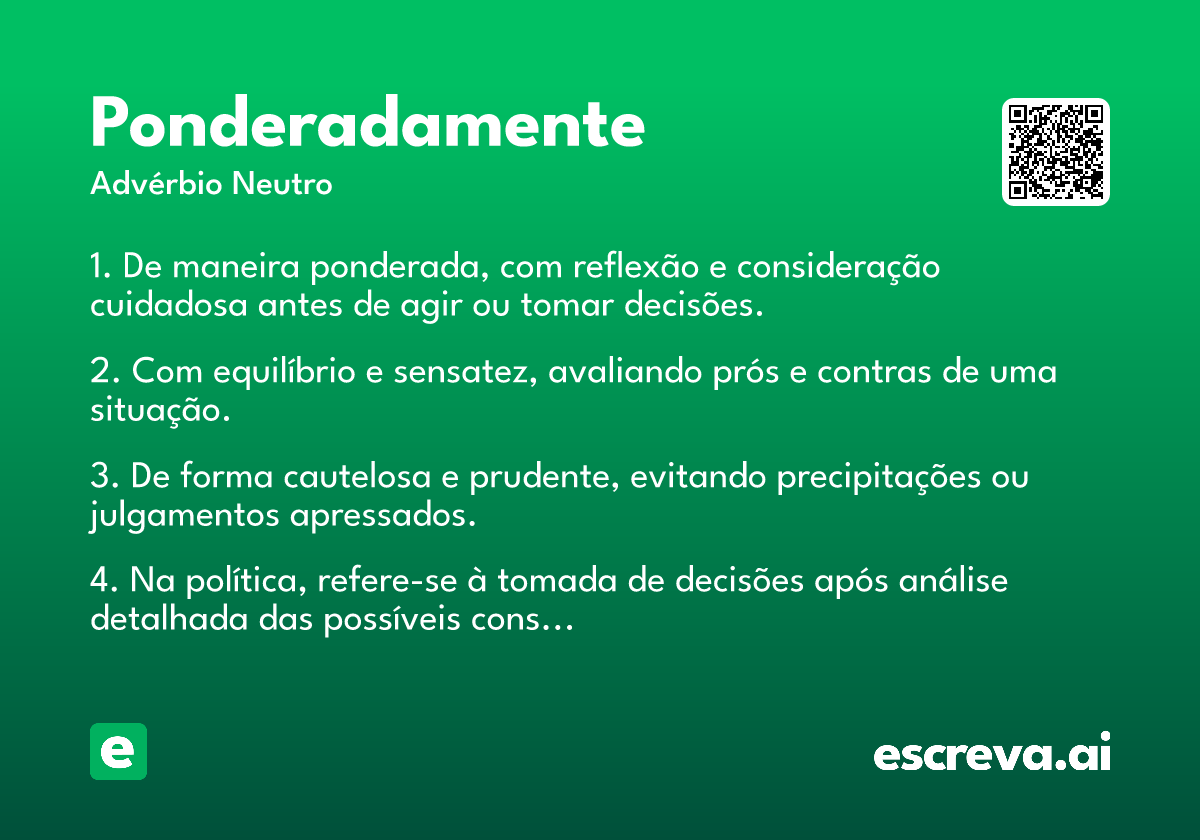 Ponderadamente
Advérbio Neutro

1. De maneira ponderada, com reflexão e consideração cuidadosa antes de agir ou tomar decisões.

2. Com equilíbrio e sensatez, avaliando prós e contras de uma situação.

3. De forma cautelosa e prudente, evitando precipitações ou julgamentos apressados.

4. Na política, refere-se à tomada de decisões após análise detalhada das possíveis cons…

e

escreva.ai